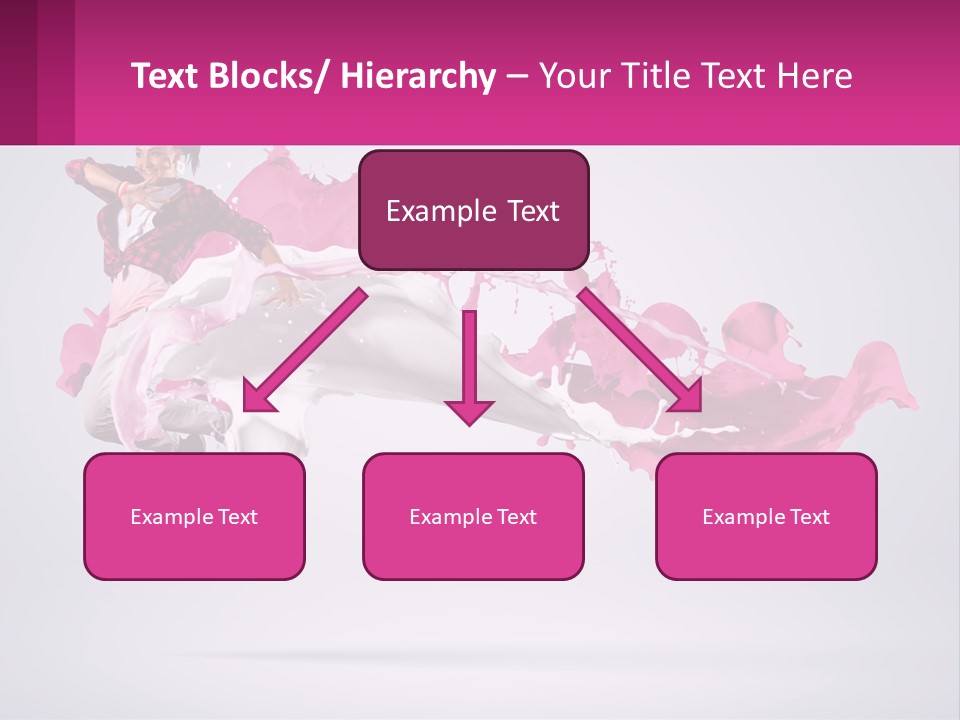 Text Blocks/ Hierarchy – Your Title Text Here

Example Text

Example Text

Example Text

Example Text